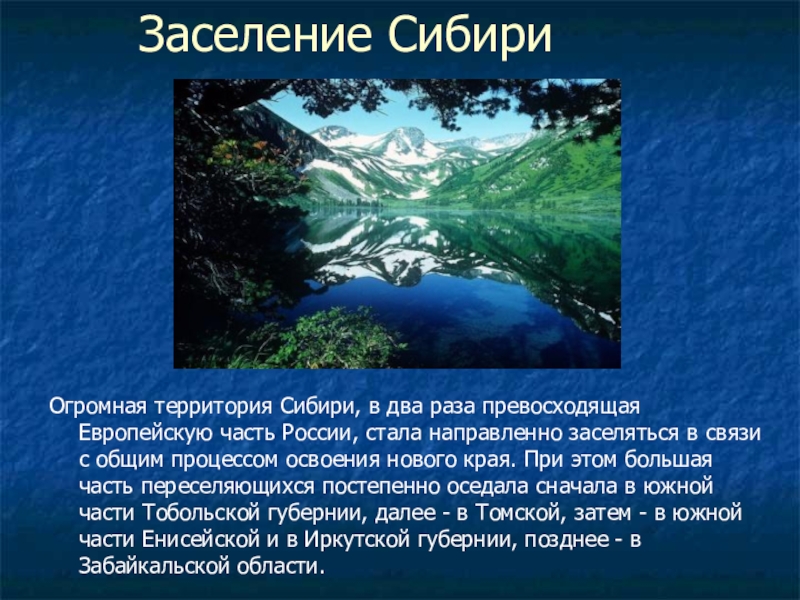 Заселение Сибири

Огромная территория Сибири, в два раза превосходящая Европейскую часть России, стала направленно заселяться в связи с общим процессом освоения нового края. При этом большая часть переселяющихся постепенно оседала сначала в южной части Тобольской губернии, далее - в Томской, затем - в южной части Енисейской и в Иркутской губернии, позднее - в Забайкальской области.